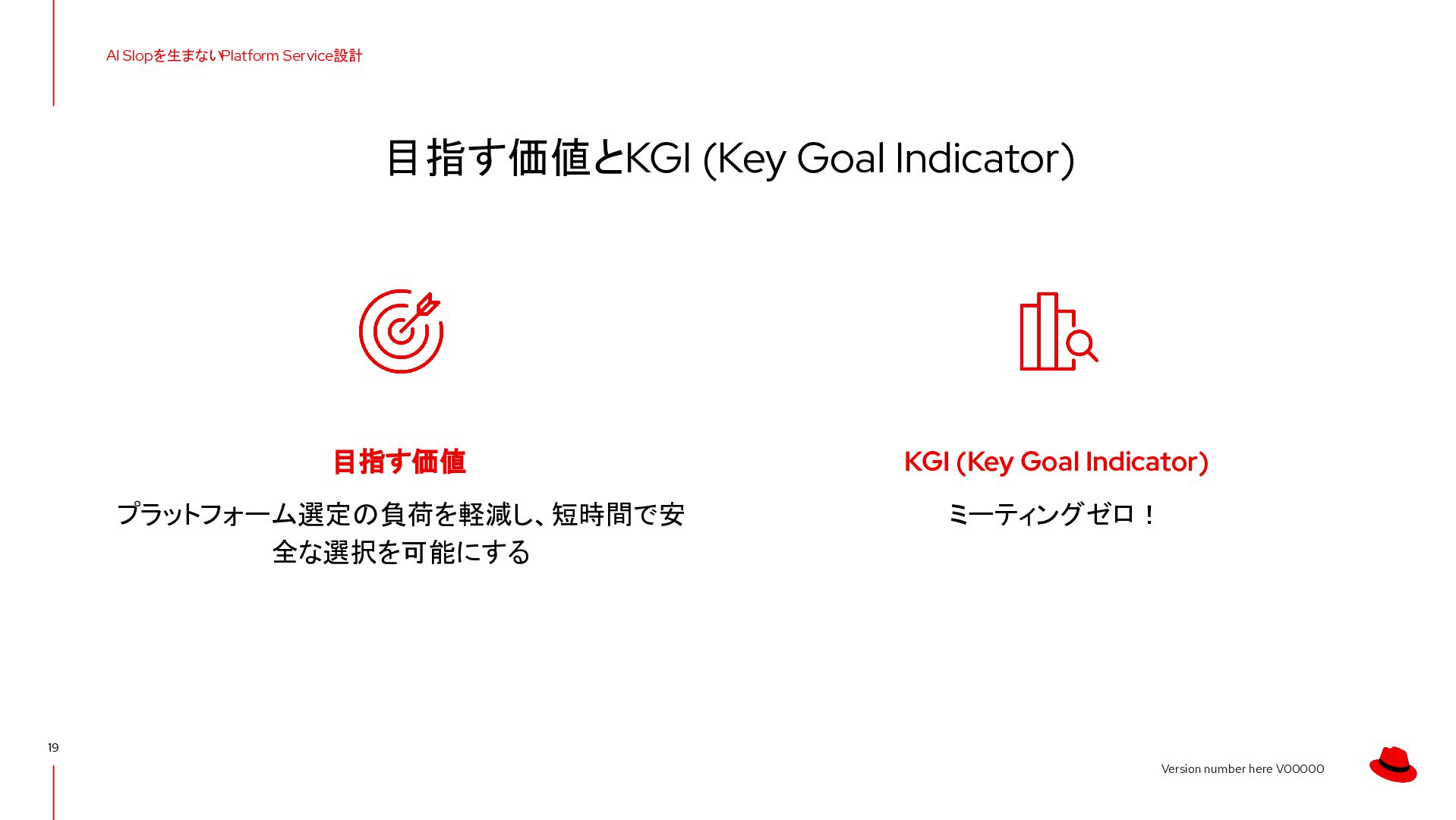 AI Slopを生まないPlatform Service設計

目指す価値とKGI (Key Goal Indicator)

目指す価値

プラットフォーム選定の負荷を軽減し、短時間で安全な選択を可能にする

KGI (Key Goal Indicator)

ミーティングゼロ！

19

Version number here V00000